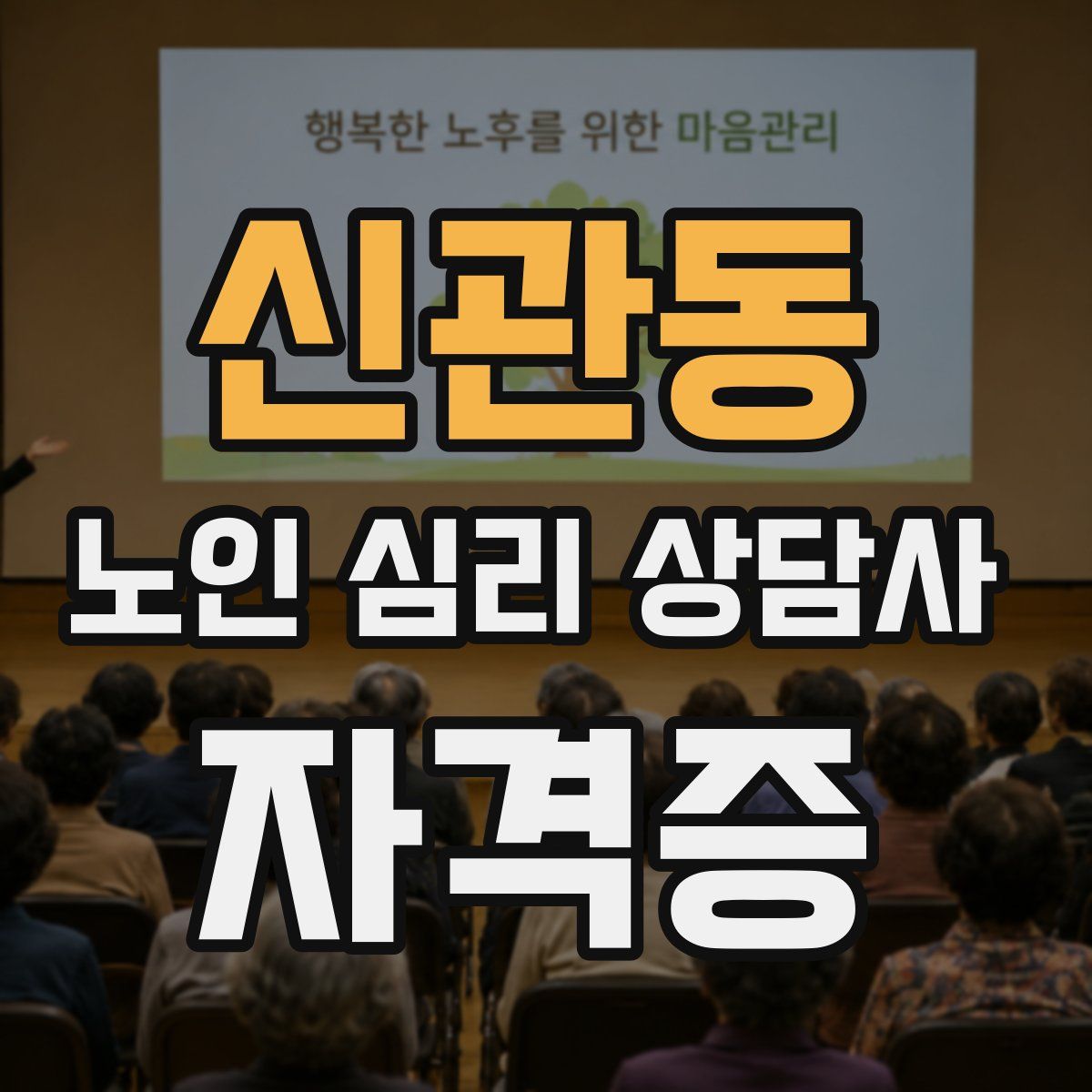 행복한 노후를 위한 마음관리

신관동

노인 심리 상담사

자격증